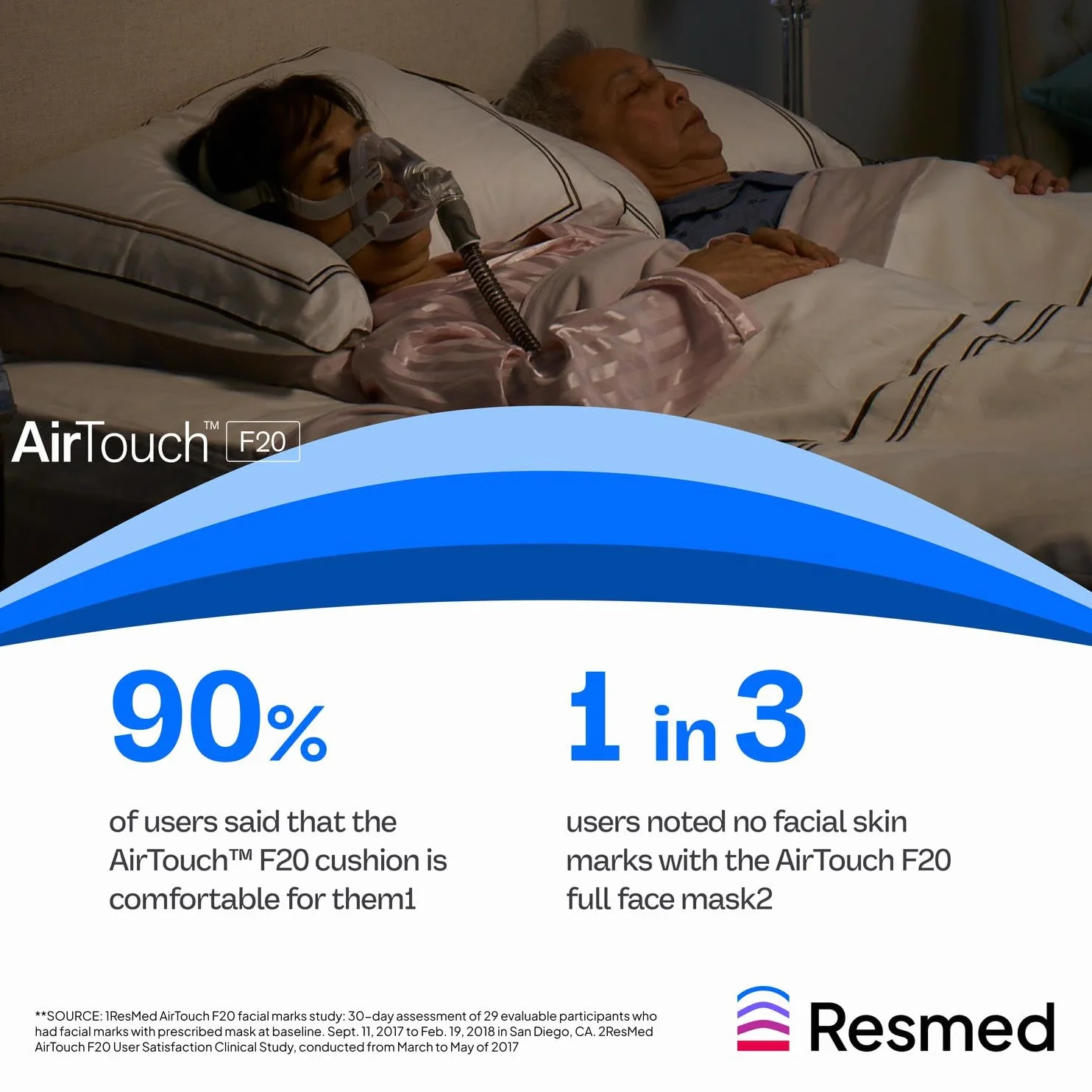 AirTouch™ F20

90%

of users said that the AirTouch™ F20 cushion is comfortable for them1

1 in 3

users noted no facial skin marks with the AirTouch F20 full face mask2

**SOURCE: 1ResMed AirTouch F20 facial marks study: 30-day assessment of 29 evaluable participants who had facial marks with prescribed mask at baseline. Sept. 11, 2017 to Feb. 19, 2018 in San Diego, CA. 2ResMed AirTouch F20 User Satisfaction Clinical Study, conducted from March to May of 2017

Resmed